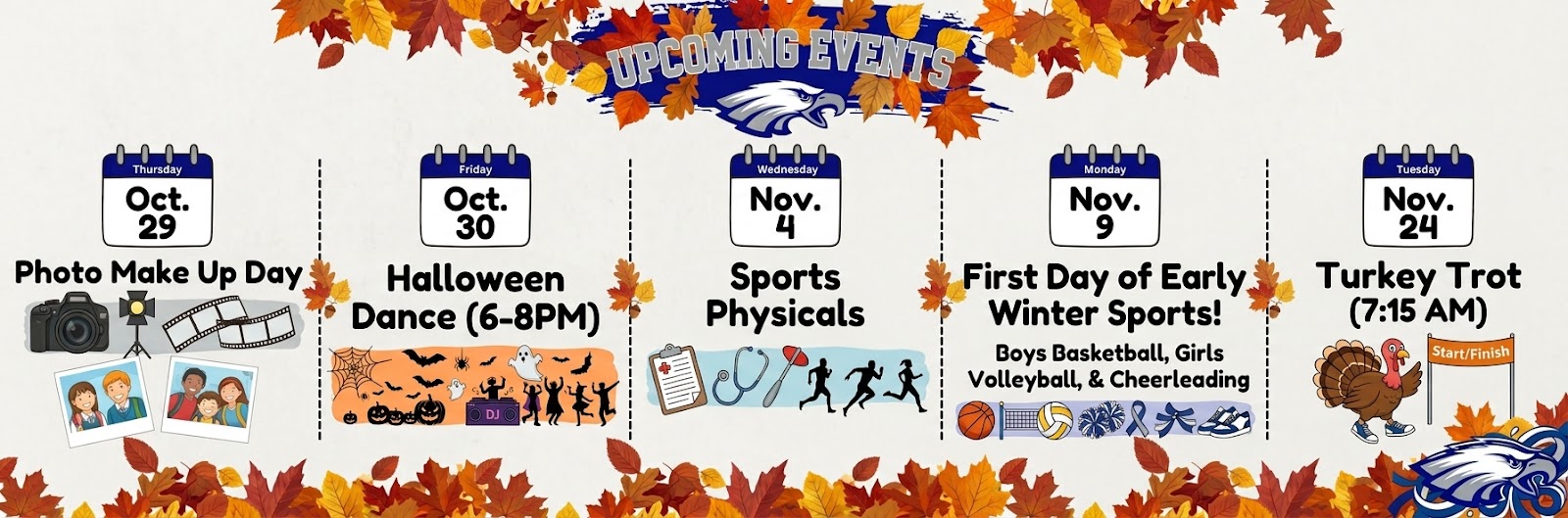 UPCOMING EVENTS

Thursday
Oct.
29
Photo Make Up Day

Friday
Oct.
30
Halloween Dance (6-8PM)
DJ

Wednesday
Nov.
4
Sports Physicals

Monday
Nov.
9
First Day of Early Winter Sports!
Boys Basketball, Girls Volleyball, & Cheerleading

Tuesday
Nov.
24
Turkey Trot
(7:15 AM)
Start/Finish